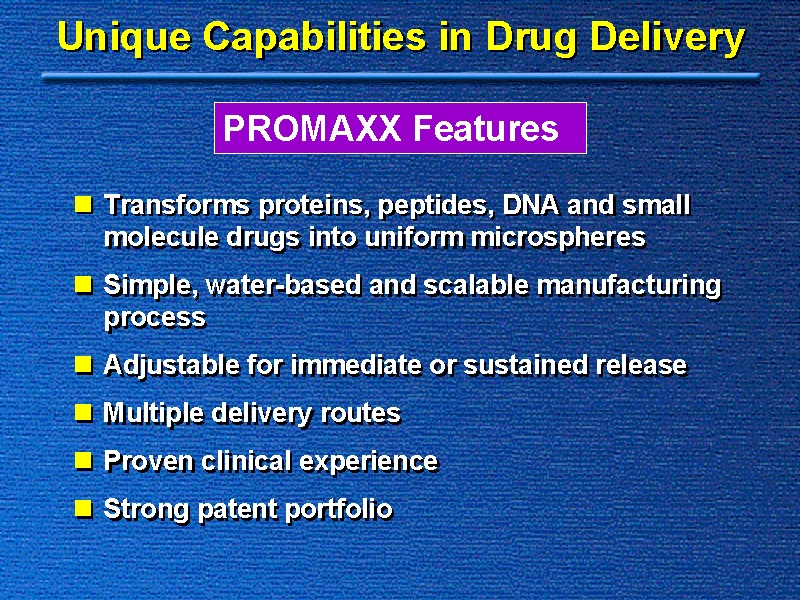 Unique Capabilities in Drug Delivery

PROMAXX Features

- Transforms proteins, peptides, DNA and small molecule drugs into uniform microspheres
- Simple, water-based and scalable manufacturing process
- Adjustable for immediate or sustained release
- Multiple delivery routes
- Proven clinical experience
- Strong patent portfolio